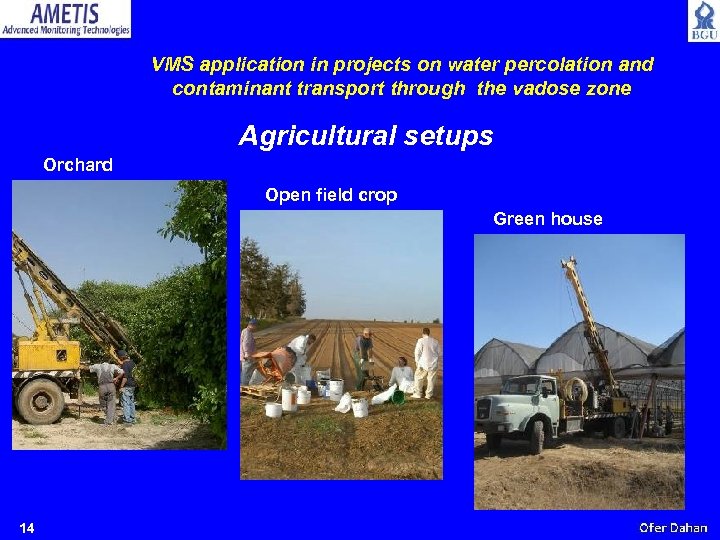 AMETIS
Advanced Monitoring Technologies

BGU

VMS application in projects on water percolation and contaminant transport through the vadose zone

Agricultural setups

Orchard

Open field crop

Green house

14

Ofer Dahan